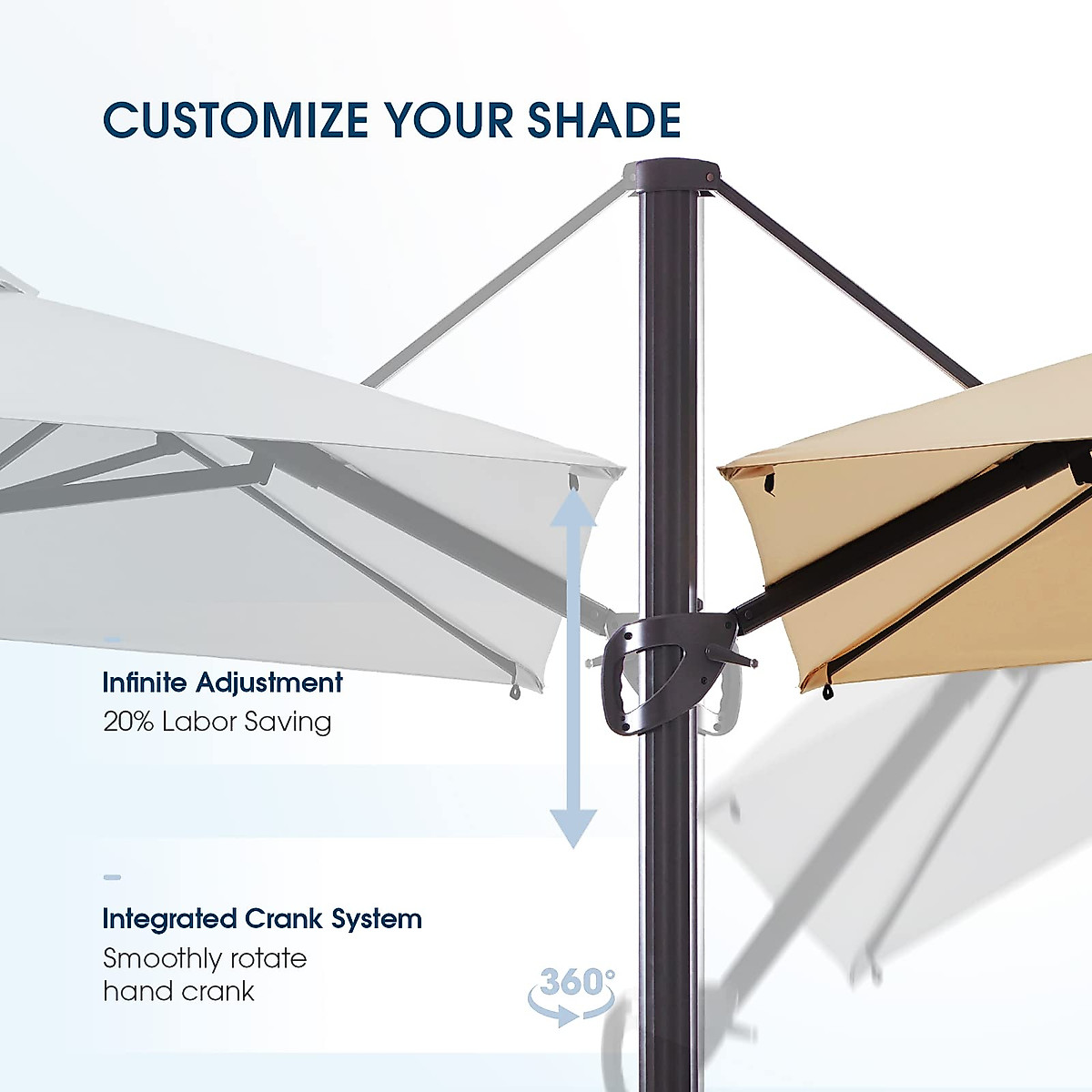 CUSTOMIZE YOUR SHADE

Infinite Adjustment
20% Labor Saving

Integrated Crank System
Smoothly rotate hand crank

360°